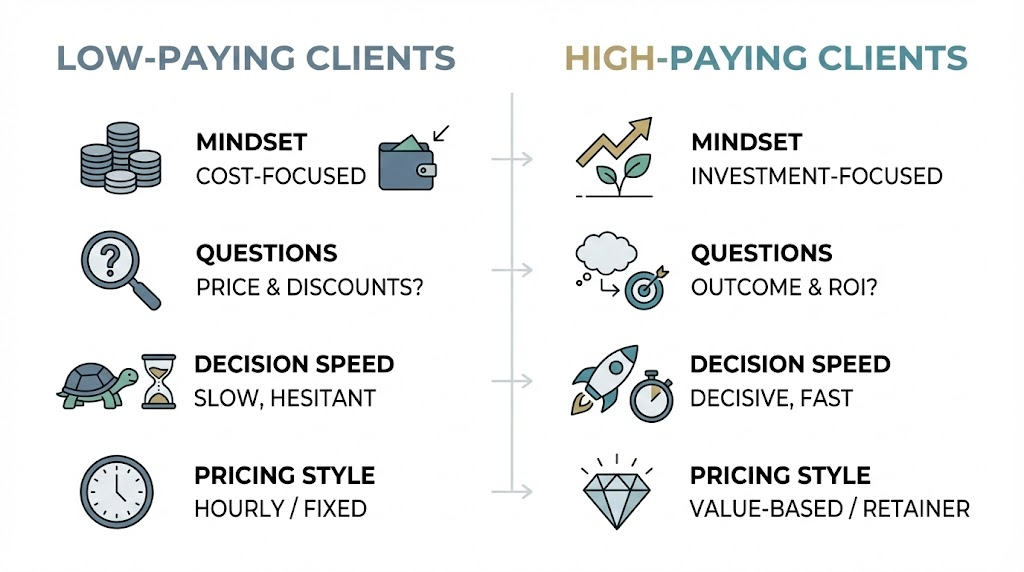 LOW-PAYING CLIENTS

MINDSET
COST-FOCUSED

QUESTIONS
PRICE & DISCOUNTS?

DECISION SPEED
SLOW, HESITANT

PRICING STYLE
HOURLY / FIXED

HIGH-PAYING CLIENTS

MINDSET
INVESTMENT-FOCUSED

QUESTIONS
OUTCOME & ROI?

DECISION SPEED
DECISIVE, FAST

PRICING STYLE
VALUE-BASED / RETAINER